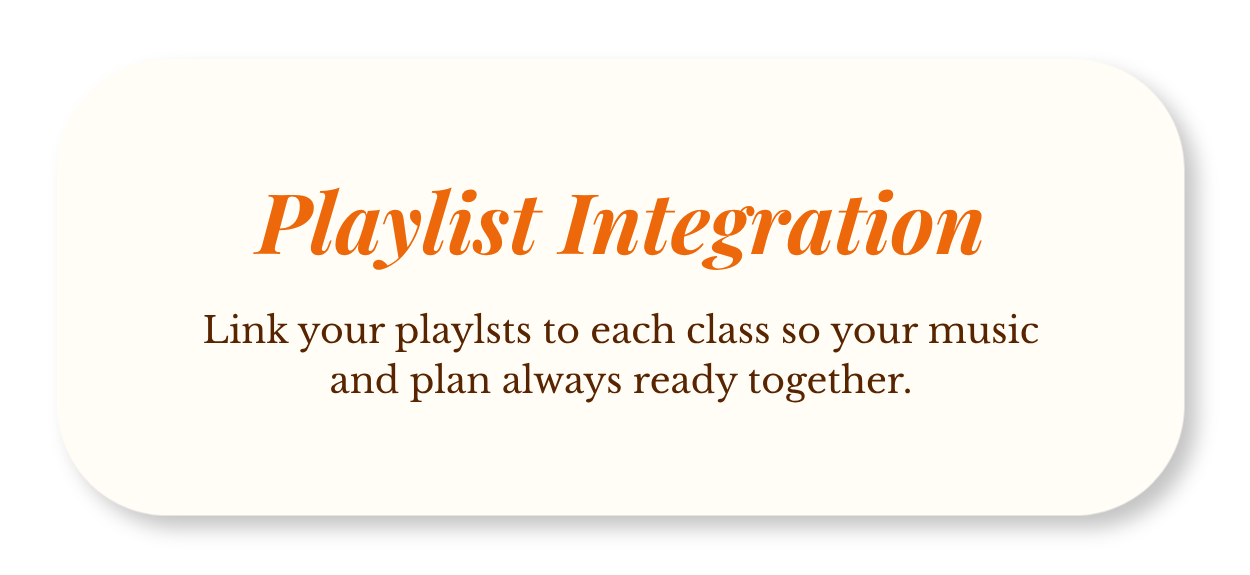 Playlist Integration

Link your playlsts to each class so your music and plan always ready together.